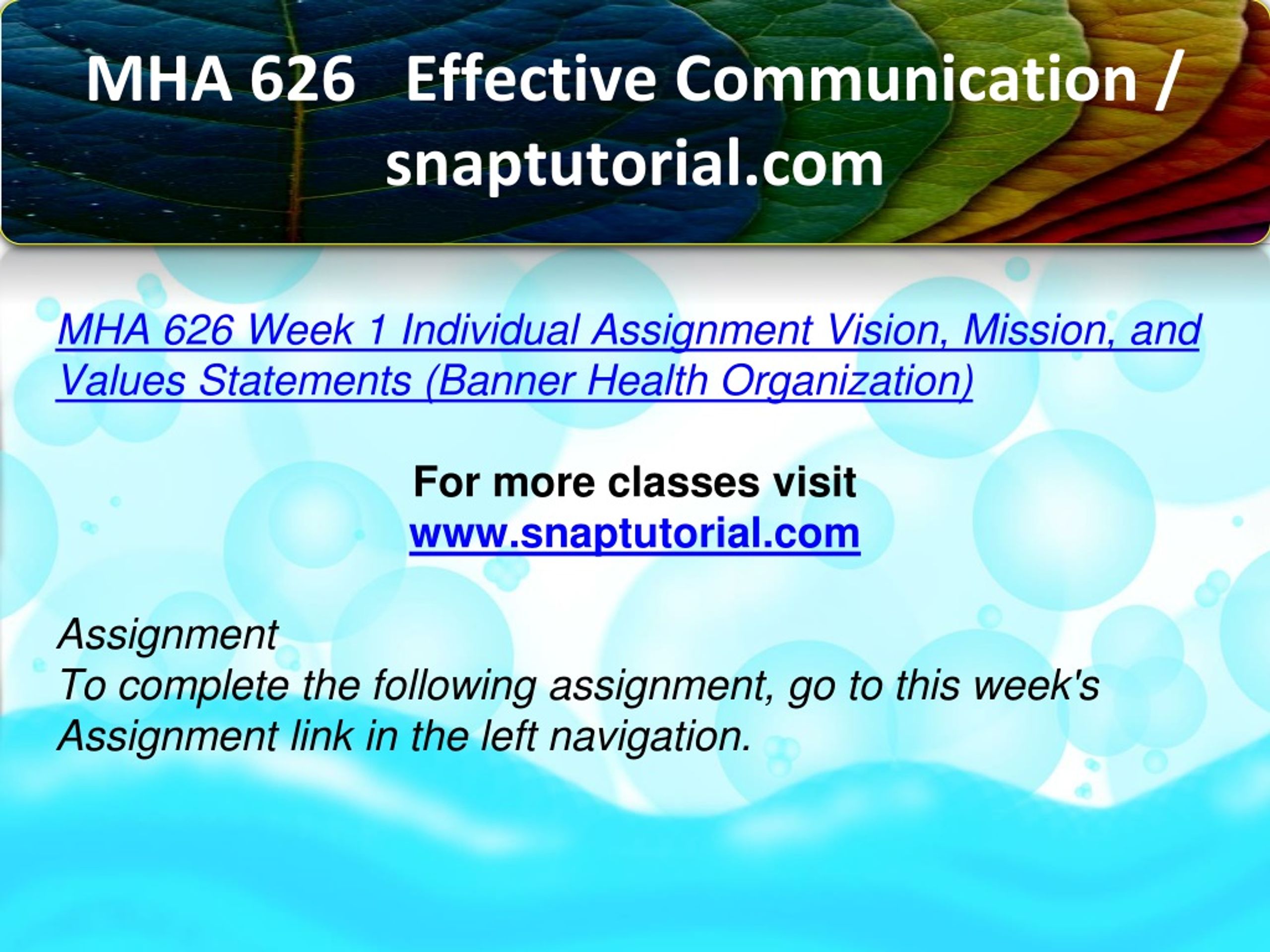 MHA 626 Effective Communication / snaptutorial.com

MHA 626 Week 1 Individual Assignment Vision, Mission, and Values Statements (Banner Health Organization)

For more classes visit
www.snaptutorial.com

Assignment
To complete the following assignment, go to this week's Assignment link in the left navigation.